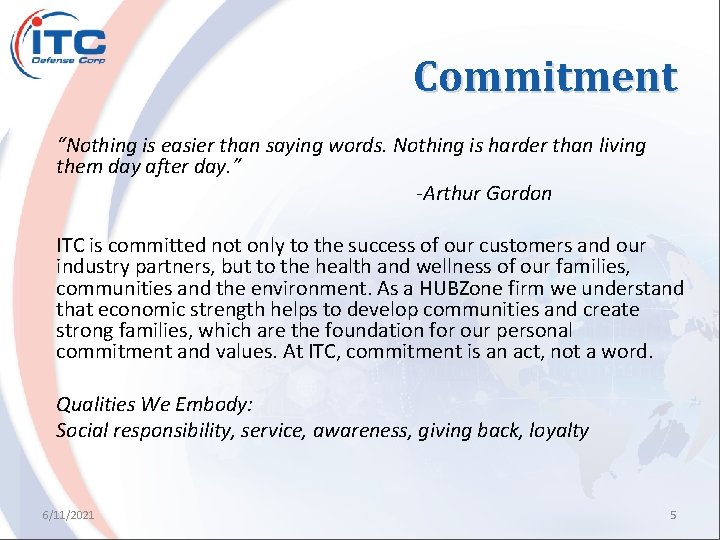 ITC
Defense Corp

Commitment

"Nothing is easier than saying words. Nothing is harder than living them day after day."

-Arthur Gordon

ITC is committed not only to the success of our customers and our industry partners, but to the health and wellness of our families, communities and the environment. As a HUBZone firm we understand that economic strength helps to develop communities and create strong families, which are the foundation for our personal commitment and values. At ITC, commitment is an act, not a word.

Qualities We Embody:
Social responsibility, service, awareness, giving back, loyalty

6/11/2021

5